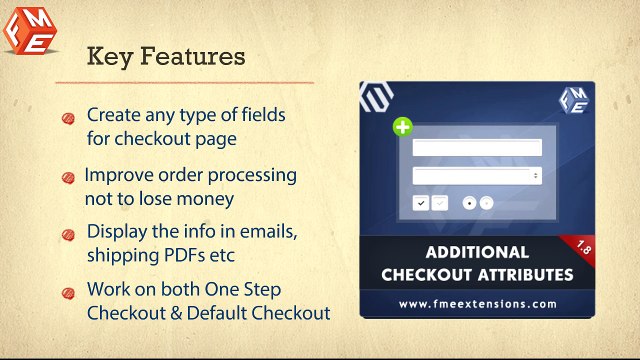 FME

Key Features

Create any type of fields for checkout page

Improve order processing not to lose money

Display the info in emails, shipping PDFs etc

Work on both One Step Checkout & Default Checkout

FME

1.8

ADDITIONAL CHECKOUT ATTRIBUTES

www.fmeextensions.com